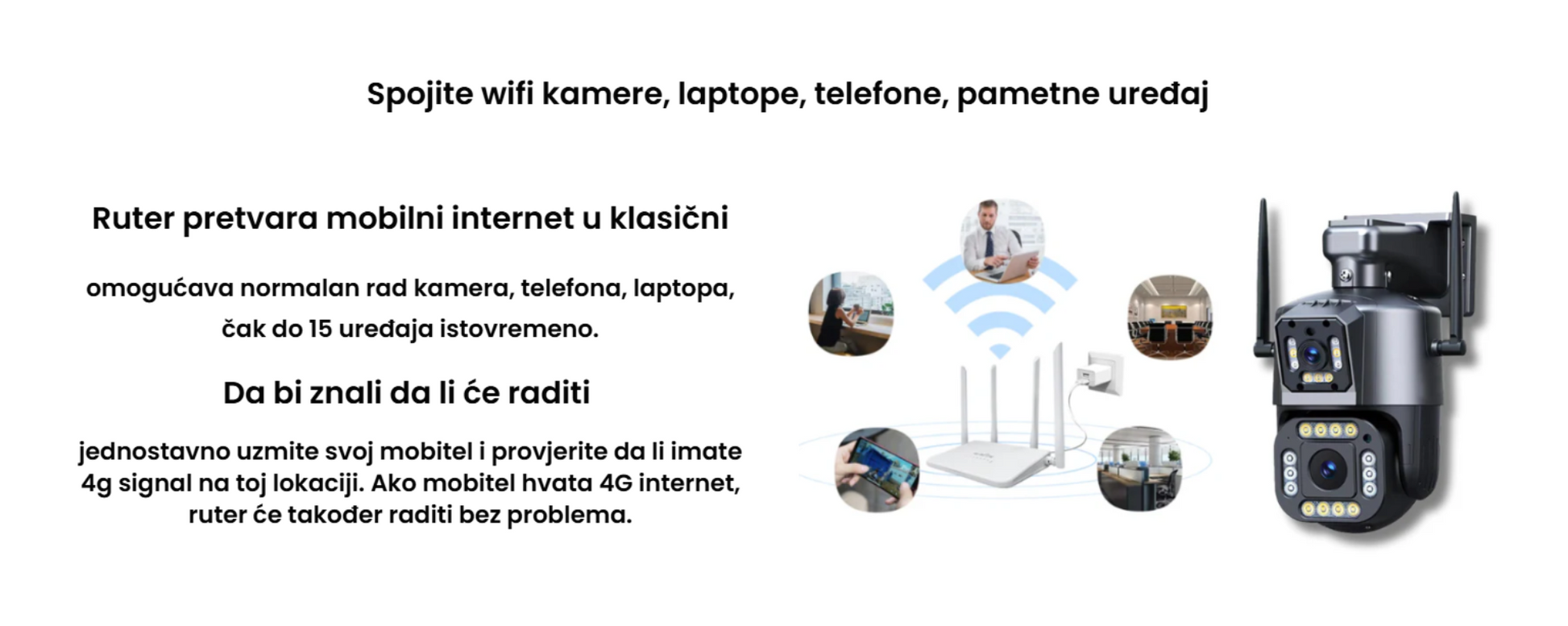 Spojite wifi kamere, laptope, telefone, pametne uređaj

Ruter pretvara mobilni internet u klasični

omogućava normalan rad kamera, telefona, laptopa, čak do 15 uređaja istovremeno.

Da bi znali da li će raditi

jednostavno uzmite svoj mobitel i provjerite da li imate 4g signal na toj lokaciji. Ako mobitel hvata 4G internet, ruter će također raditi bez problema.